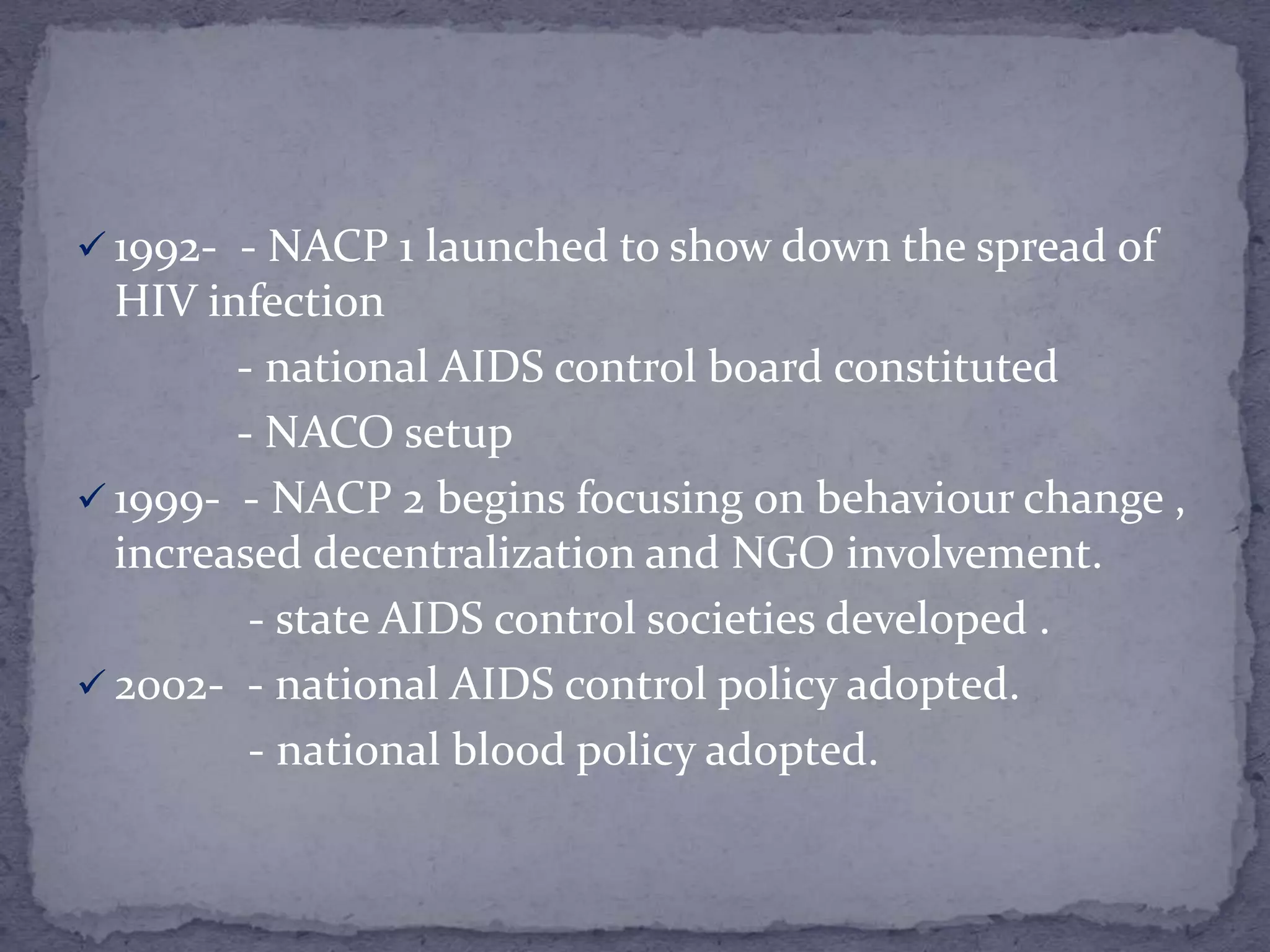 ✓ 1992- - NACP 1 launched to show down the spread of HIV infection

- national AIDS control board constituted

- NACO setup

✓ 1999- - NACP 2 begins focusing on behaviour change , increased decentralization and NGO involvement.

- state AIDS control societies developed .

✓ 2002- - national AIDS control policy adopted.

- national blood policy adopted.